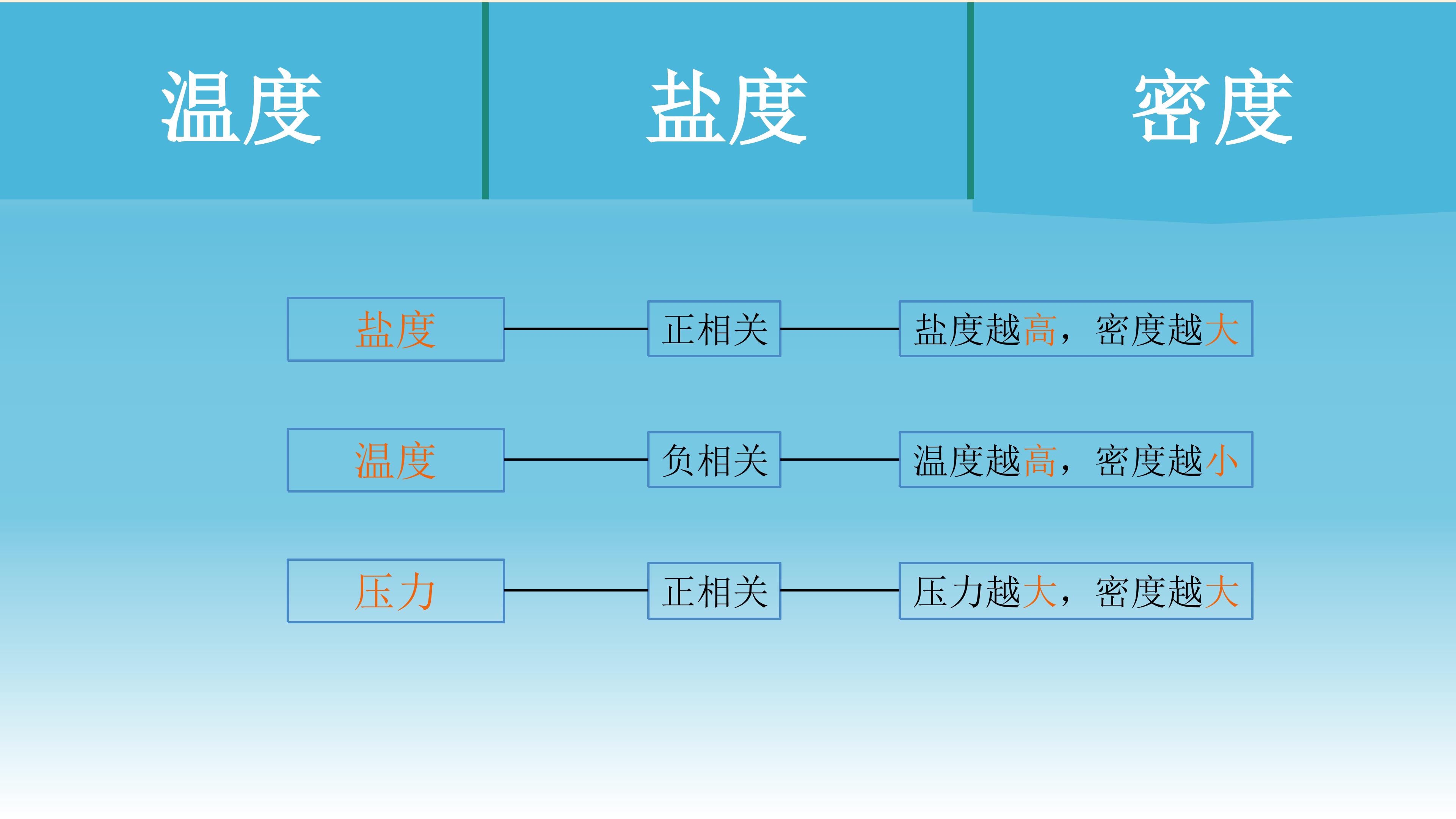 温度

盐度

密度

盐度

正相关

盐度越高，密度越大

温度

负相关

温度越高，密度越小

压力

正相关

压力越大，密度越大